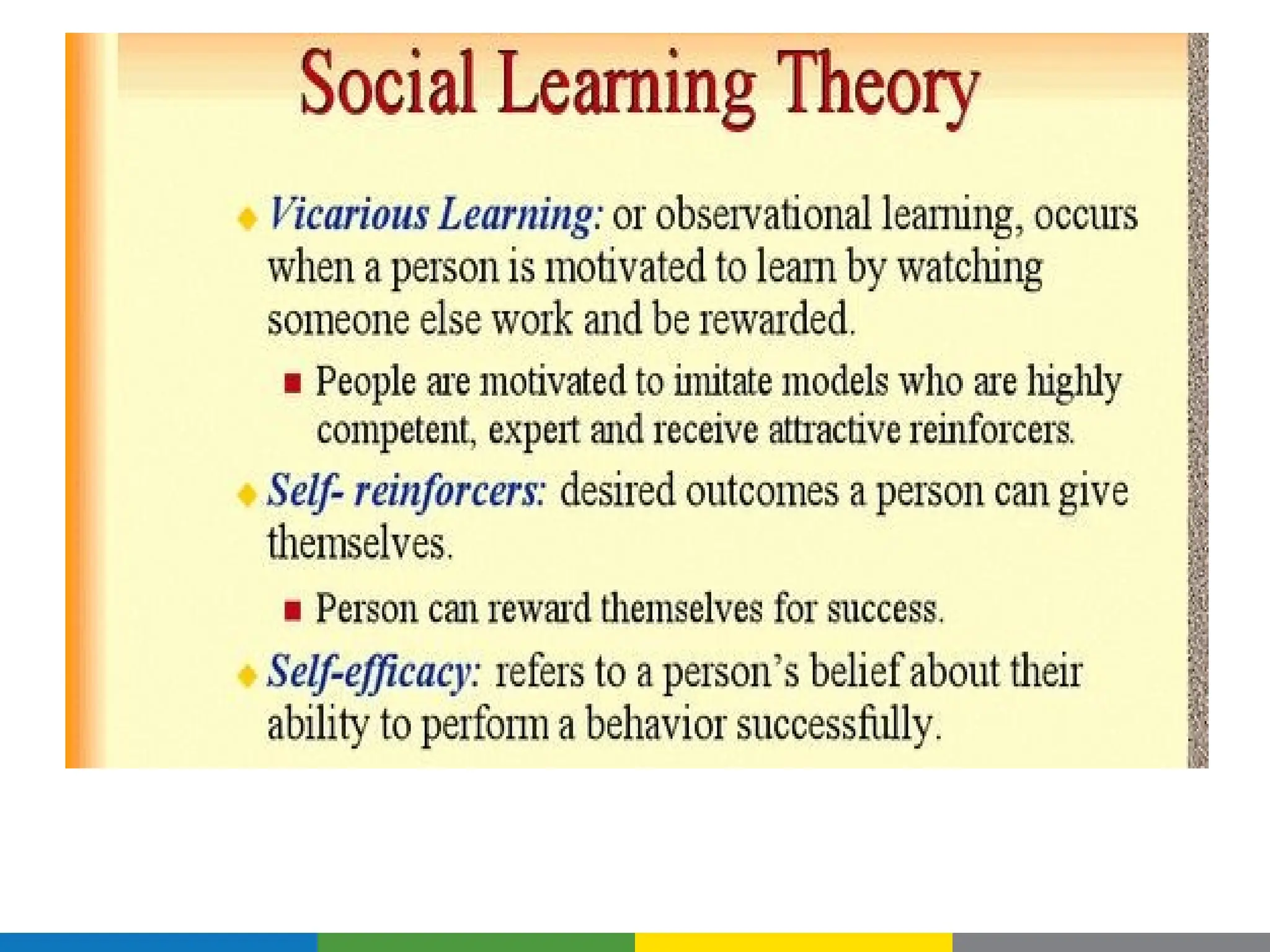 Social Learning Theory

Vicarious Learning: or observational learning, occurs when a person is motivated to learn by watching someone else work and be rewarded.

People are motivated to imitate models who are highly competent, expert and receive attractive reinforcers.

Self- reinforcers: desired outcomes a person can give themselves.

Person can reward themselves for success.

Self-efficacy: refers to a person's belief about their ability to perform a behavior successfully.